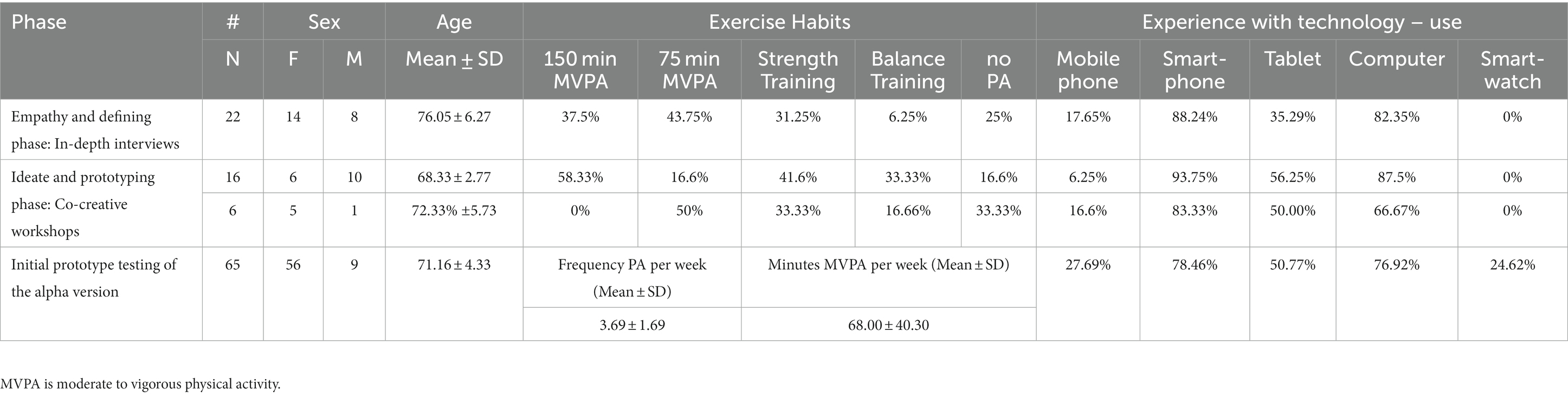 | Phase | # | Sex | | Age | Exercise Habits | | | | | Experience with technology – use | | | | |
|---|---|---|---|---|---|---|---|---|---|---|---|---|---|---|
| | N | F | M | Mean ± SD | 150 min MVPA | 75 min MVPA | Strength Training | Balance Training | no PA | Mobile phone | Smart-phone | Tablet | Computer | Smart-watch |
| Empathy and defining phase: In-depth interviews | 22 | 14 | 8 | 76.05 ± 6.27 | 37.5% | 43.75% | 31.25% | 6.25% | 25% | 17.65% | 88.24% | 35.29% | 82.35% | 0% |
| Ideate and prototyping phase: Co-creative workshops | 16 | 6 | 10 | 68.33 ± 2.77 | 58.33% | 16.6% | 41.6% | 33.33% | 16.6% | 6.25% | 93.75% | 56.25% | 87.5% | 0% |
| | 6 | 5 | 1 | 72.33% ±5.73 | 0% | 50% | 33.33% | 16.66% | 33.33% | 16.6% | 83.33% | 50.00% | 66.67% | 0% |
| Initial prototype testing of the alpha version | 65 | 56 | 9 | 71.16 ± 4.33 | Frequency PA per week (Mean ± SD) | | Minutes MVPA per week (Mean ± SD) | | | 27.69% | 78.46% | 50.77% | 76.92% | 24.62% |
| | | | | | 3.69 ± 1.69 | | 68.00 ± 40.30 | | | | | | | |

MVPA is moderate to vigorous physical activity.